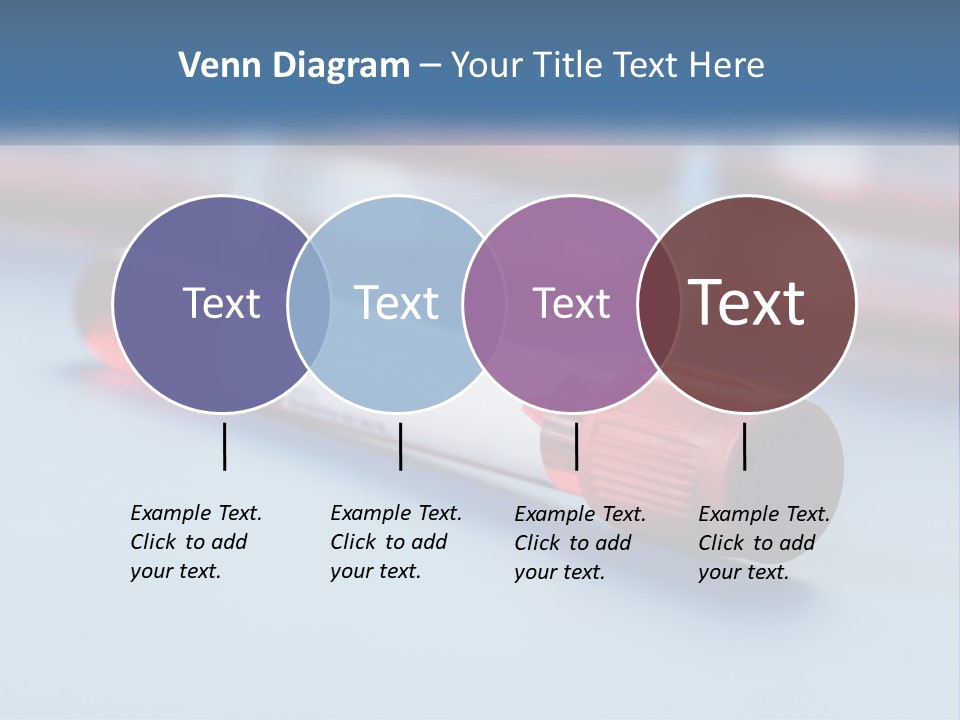 Venn Diagram – Your Title Text Here

Text

Text

Text

Text

Example Text. Click to add your text.

Example Text. Click to add your text.

Example Text. Click to add your text.

Example Text. Click to add your text.